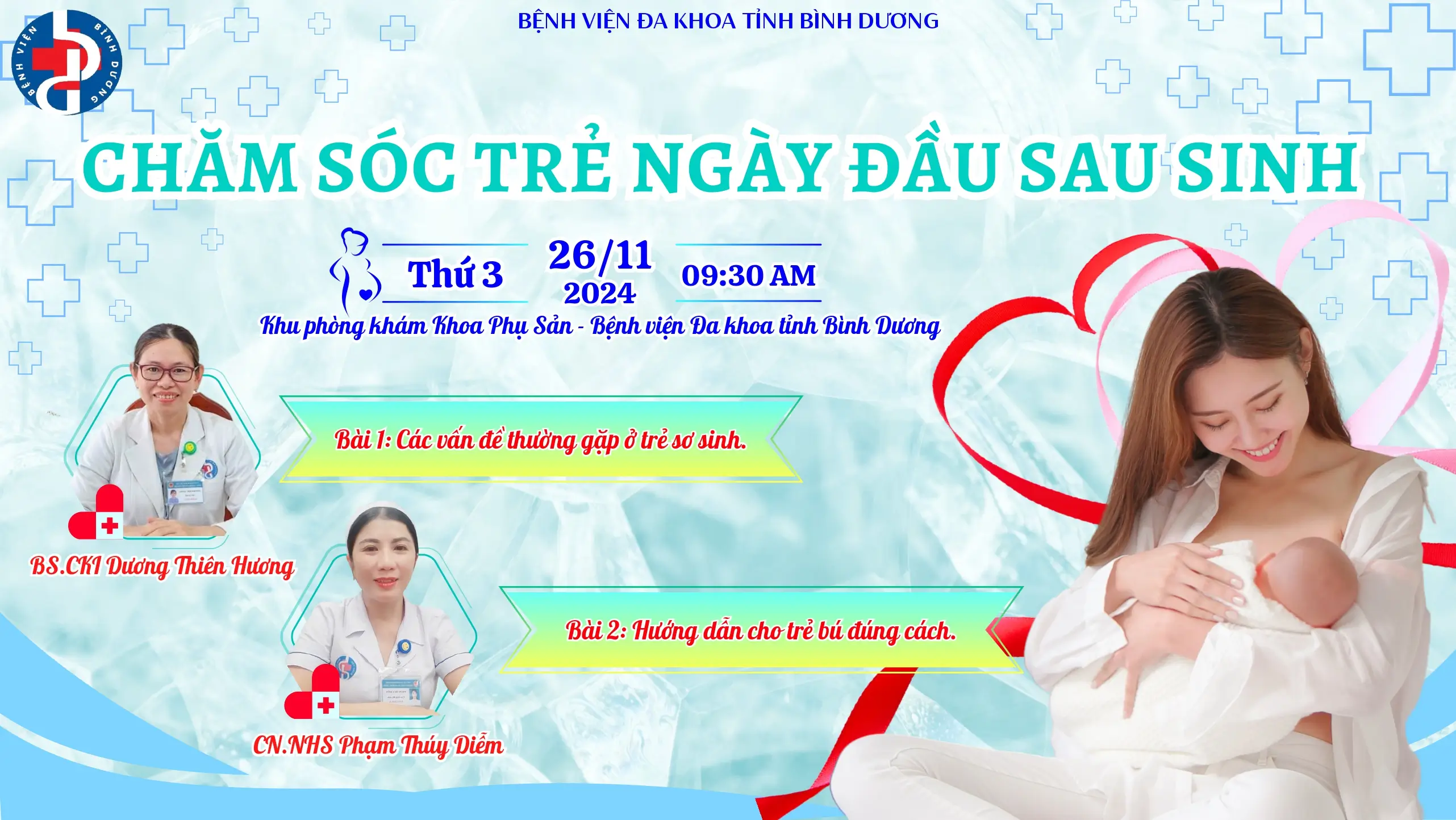 BỆNH VIỆN BÌNH DƯƠNG

BỆNH VIỆN ĐA KHOA TỈNH BÌNH DƯƠNG

CHĂM SÓC TRẺ NGÀY ĐẦU SAU SINH

Thứ 3 26/11 2024 09:30 AM

Khu phòng khám Khoa Phụ Sản - Bệnh viện Đa khoa tỉnh Bình Dương

Bài 1: Các vấn đề thường gặp ở trẻ sơ sinh.

BS.CKI Dương Thiên Hương

Bài 2: Hướng dẫn cho trẻ bú đúng cách.

CN.NHS Phạm Thúy Diễm